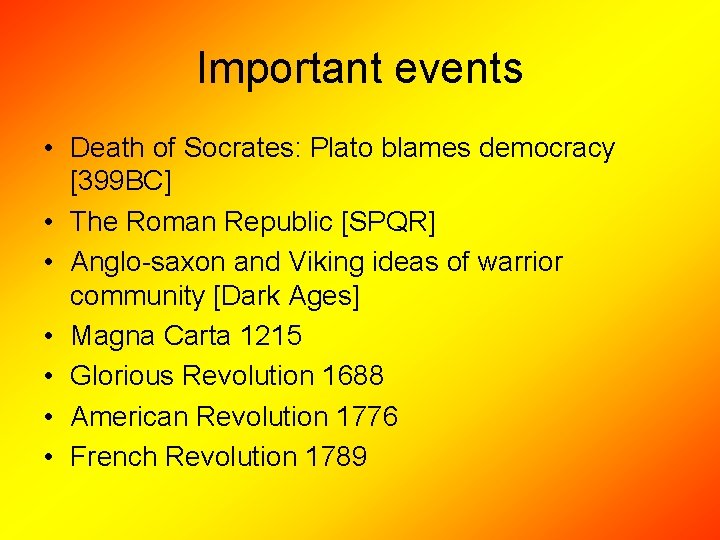 Important events

• Death of Socrates: Plato blames democracy [399BC]
• The Roman Republic [SPQR]
• Anglo-saxon and Viking ideas of warrior community [Dark Ages]
• Magna Carta 1215
• Glorious Revolution 1688
• American Revolution 1776
• French Revolution 1789